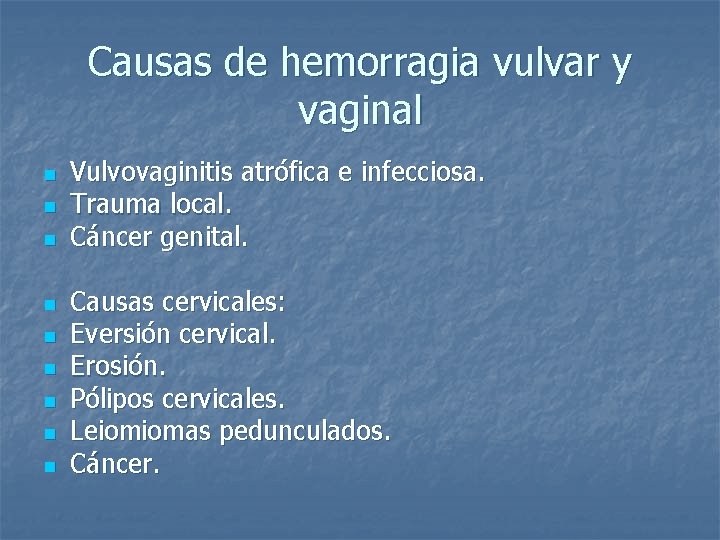 Causas de hemorragia vulvar y vaginal

- Vulvovaginitis atrófica e infecciosa.
- Trauma local.
- Cáncer genital.

- Causas cervicales:
- Eversión cervical.
- Erosión.
- Pólipos cervicales.
- Leiomiomas pedunculados.
- Cáncer.